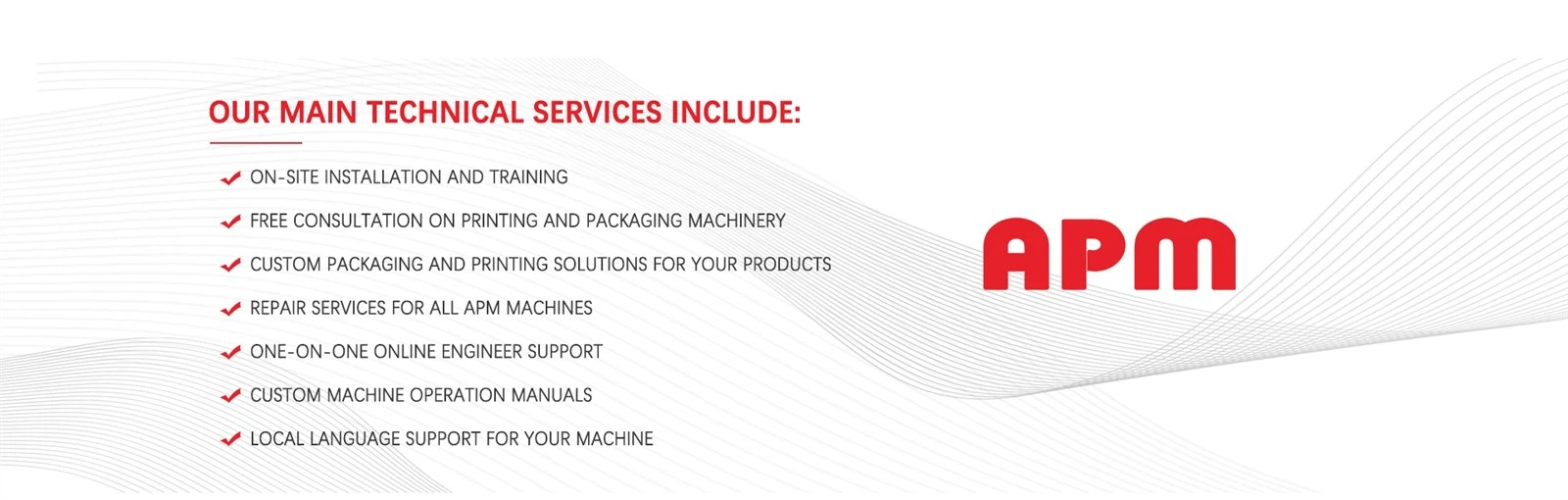 OUR MAIN TECHNICAL SERVICES INCLUDE:

ON-SITE INSTALLATION AND TRAINING

FREE CONSULTATION ON PRINTING AND PACKAGING MACHINERY

CUSTOM PACKAGING AND PRINTING SOLUTIONS FOR YOUR PRODUCTS

REPAIR SERVICES FOR ALL APM MACHINES

ONE-ON-ONE ONLINE ENGINEER SUPPORT

CUSTOM MACHINE OPERATION MANUALS

LOCAL LANGUAGE SUPPORT FOR YOUR MACHINE

APM